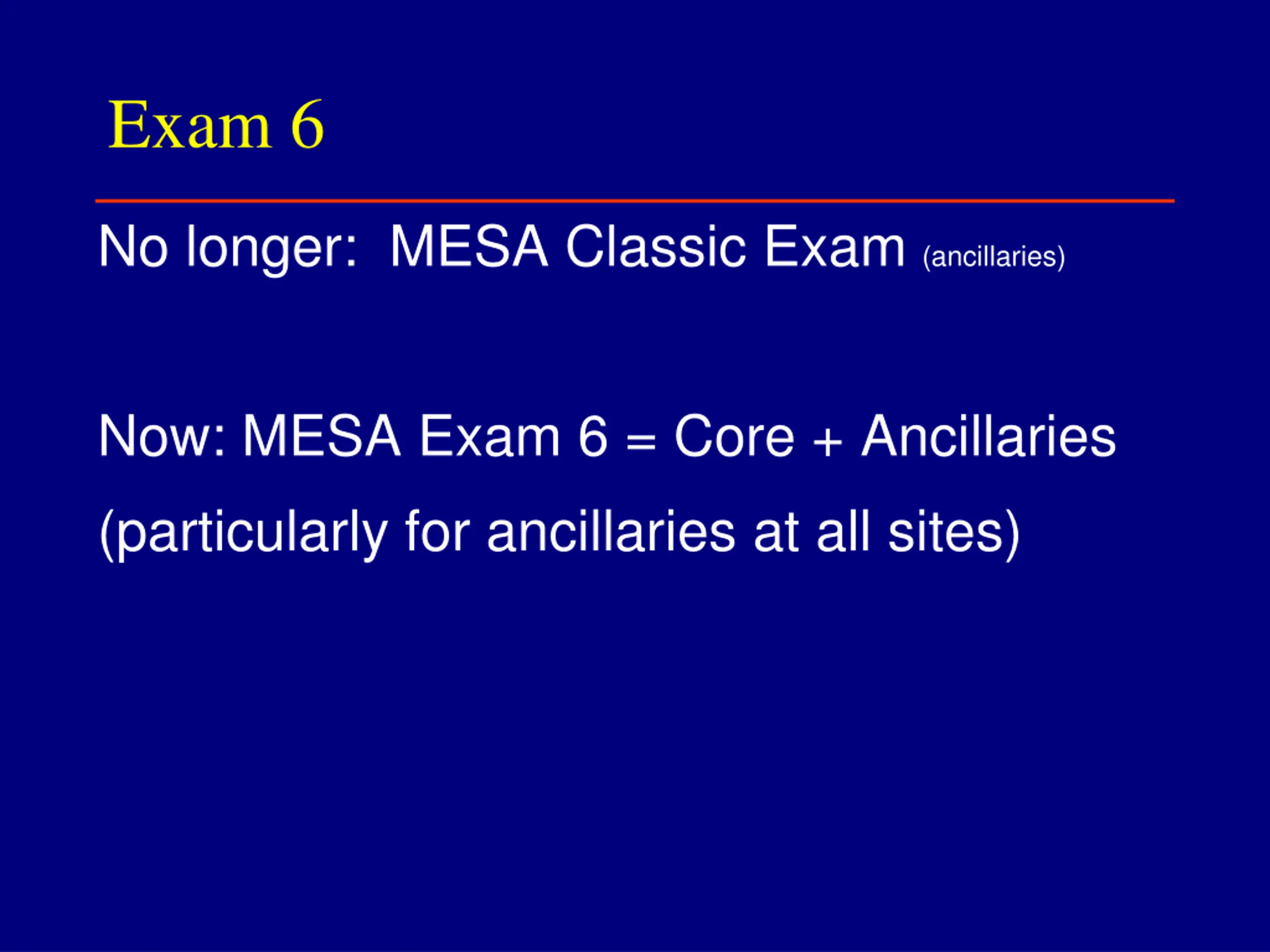 Exam 6

No longer: MESA Classic Exam (ancillaries)

Now: MESA Exam 6 = Core + Ancillaries

(particularly for ancillaries at all sites)